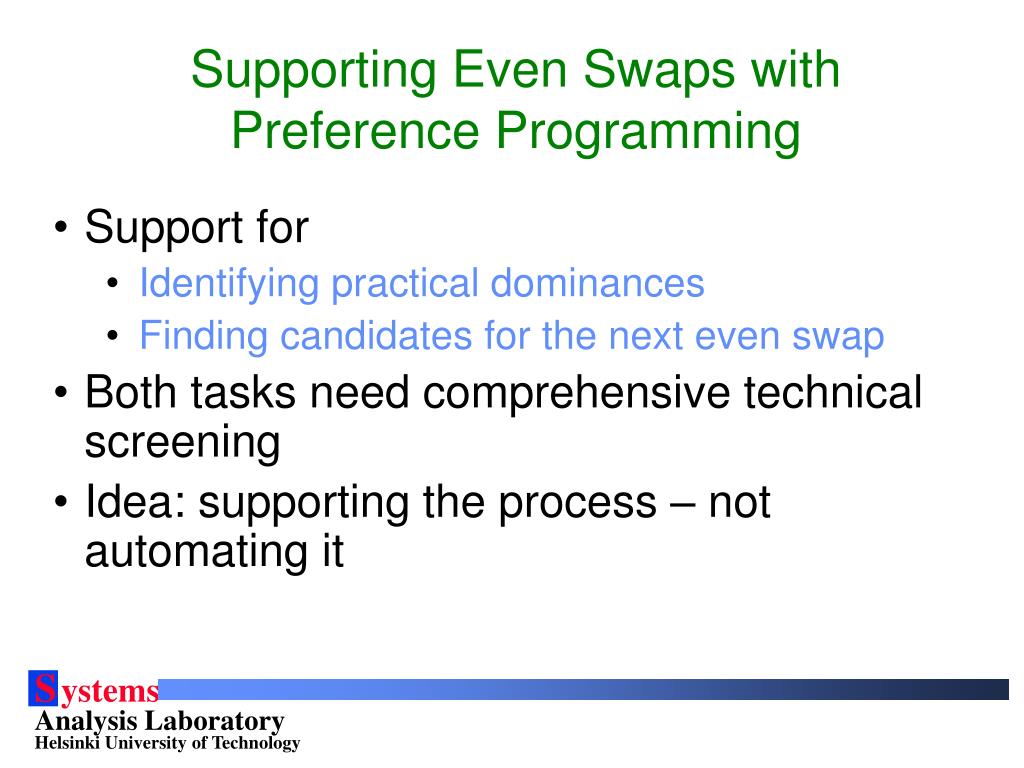 Supporting Even Swaps with Preference Programming

• Support for
  • Identifying practical dominances
  • Finding candidates for the next even swap
• Both tasks need comprehensive technical screening
• Idea: supporting the process – not automating it

Systems
Analysis Laboratory
Helsinki University of Technology